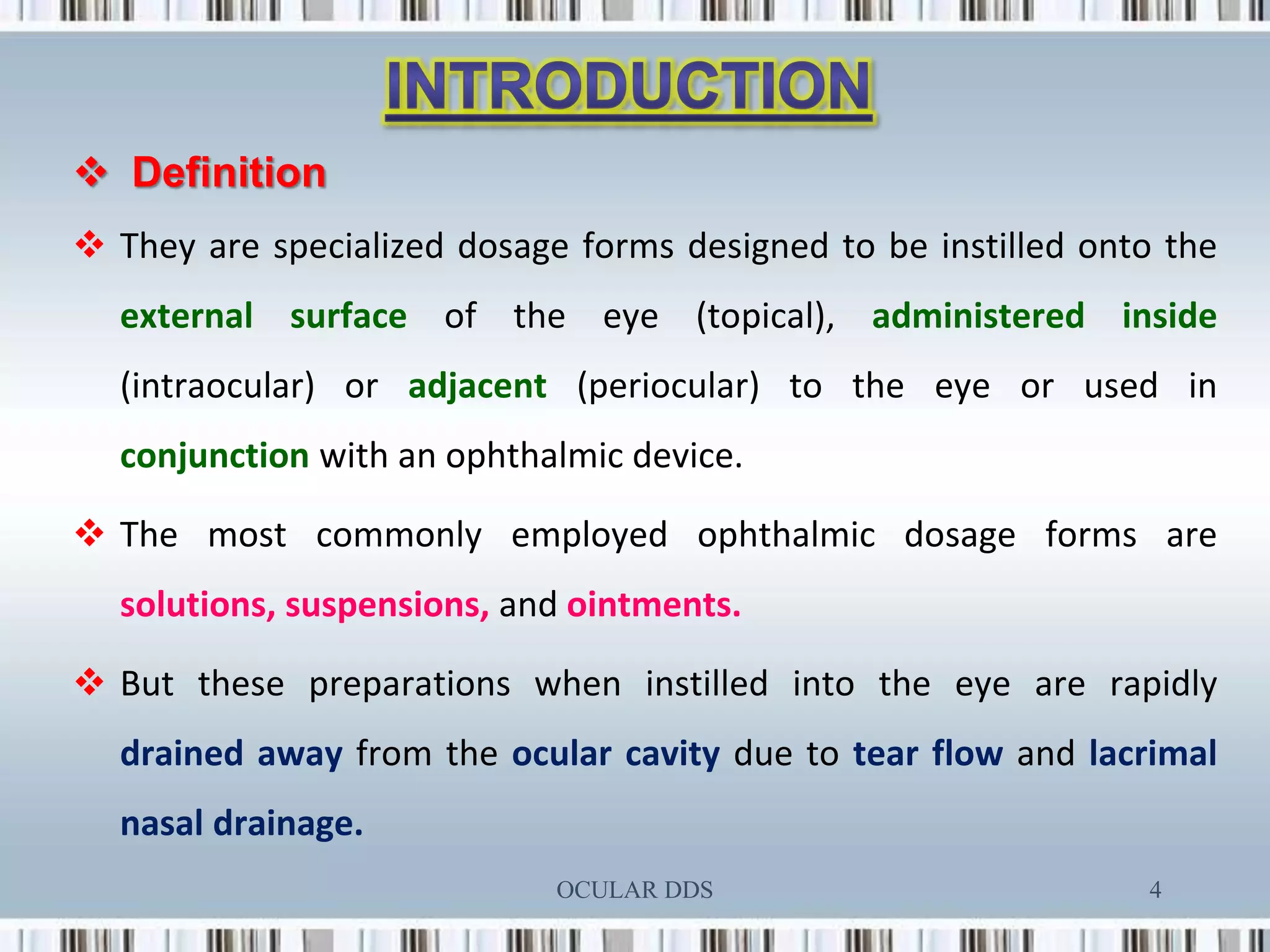 INTRODUCTION

❖ Definition

❖ They are specialized dosage forms designed to be instilled onto the external surface of the eye (topical), administered inside (intraocular) or adjacent (periocular) to the eye or used in conjunction with an ophthalmic device.

❖ The most commonly employed ophthalmic dosage forms are solutions, suspensions, and ointments.

❖ But these preparations when instilled into the eye are rapidly drained away from the ocular cavity due to tear flow and lacrimal nasal drainage.

OCULAR DDS

4